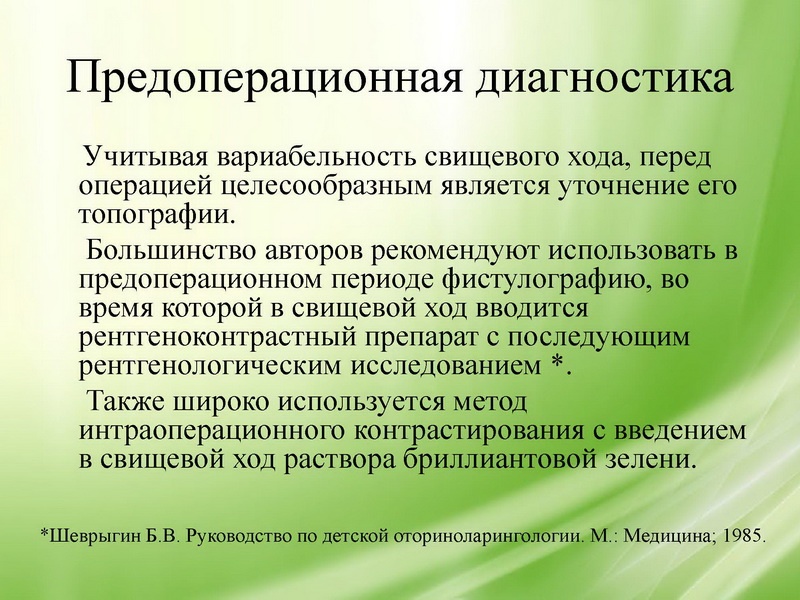 Предоперационная диагностика

Учитывая вариабельность свищевого хода, перед операцией целесообразным является уточнение его топографии.

Большинство авторов рекомендуют использовать в предоперационном периоде фистулографию, во время которой в свищевой ход вводится рентгеноконтрастный препарат с последующим рентгенологическим исследованием *.

Также широко используется метод интраоперационного контрастирования с введением в свищевой ход раствора бриллиантовой зелени.

*Шеврыгин Б.В. Руководство по детской оториноларингологии. М.: Медицина; 1985.